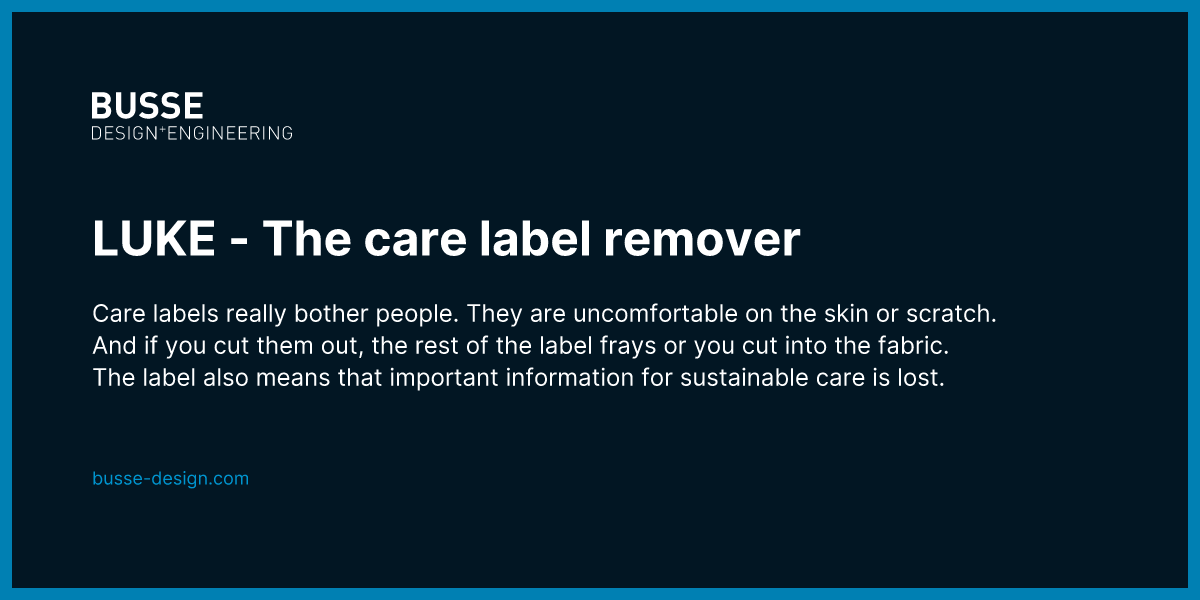 BUSSE
DESIGN+ENGINEERING

LUKE - The care label remover

Care labels really bother people. They are uncomfortable on the skin or scratch. And if you cut them out, the rest of the label frays or you cut into the fabric. The label also means that important information for sustainable care is lost.

busse-design.com